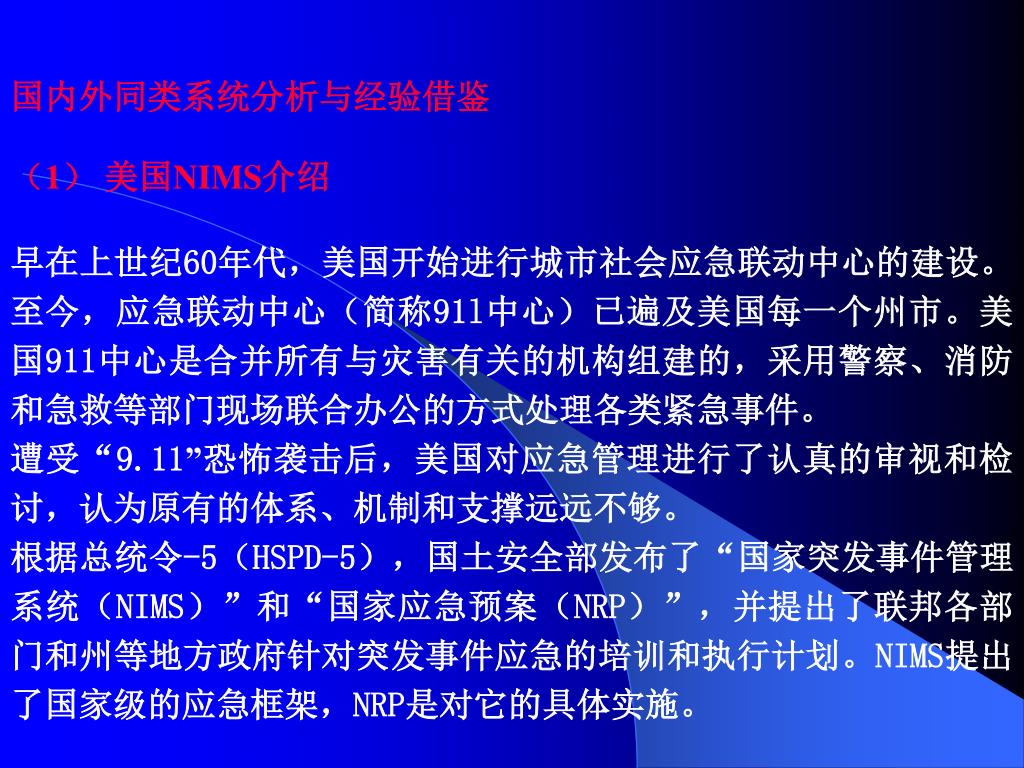 国内外同类系统分析与经验借鉴

（1） 美国NIMS介绍

早在上世纪60年代，美国开始进行城市社会应急联动中心的建设。至今，应急联动中心（简称911中心）已遍及美国每一个州市。美国911中心是合并所有与灾害有关的机构组建的，采用警察、消防和急救等部门现场联合办公的方式处理各类紧急事件。
遭受“9.11”恐怖袭击后，美国对应急管理进行了认真的审视和检讨，认为原有的体系、机制和支撑远远不够。
根据总统令-5（HSPD-5），国土安全部发布了“国家突发事件管理系统（NIMS）”和“国家应急预案（NRP）”，并提出了联邦各部门和州等地方政府针对突发事件应急的培训和执行计划。NIMS提出了国家级的应急框架，NRP是对它的具体实施。